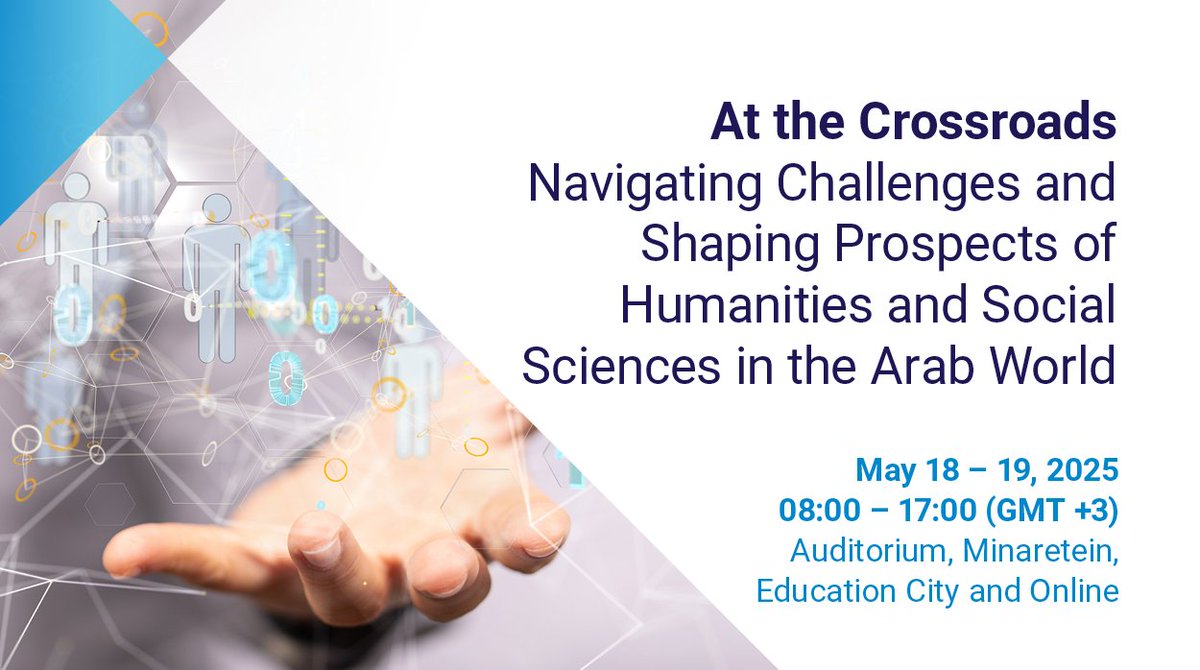 At the Crossroads
Navigating Challenges and Shaping Prospects of Humanities and Social Sciences in the Arab World

May 18 – 19, 2025
08:00 – 17:00 (GMT +3)
Auditorium, Minaretein, Education City and Online